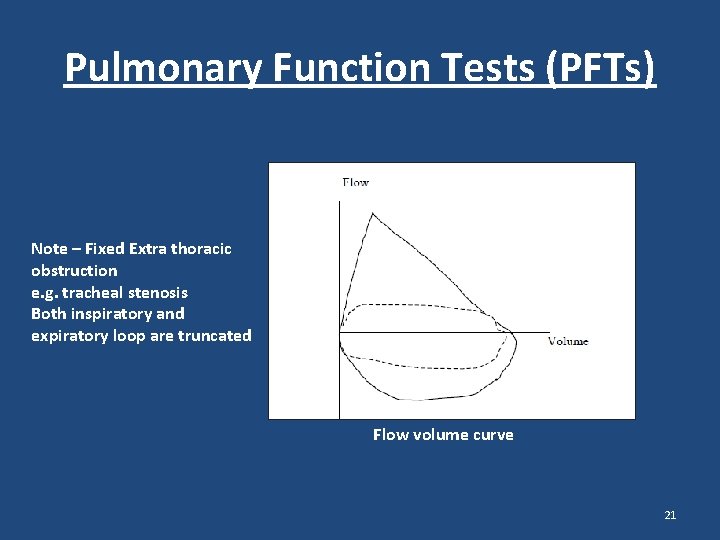 Pulmonary Function Tests (PFTs)

Note – Fixed Extra thoracic obstruction
e.g. tracheal stenosis
Both inspiratory and expiratory loop are truncated

Flow

Volume

Flow volume curve

21